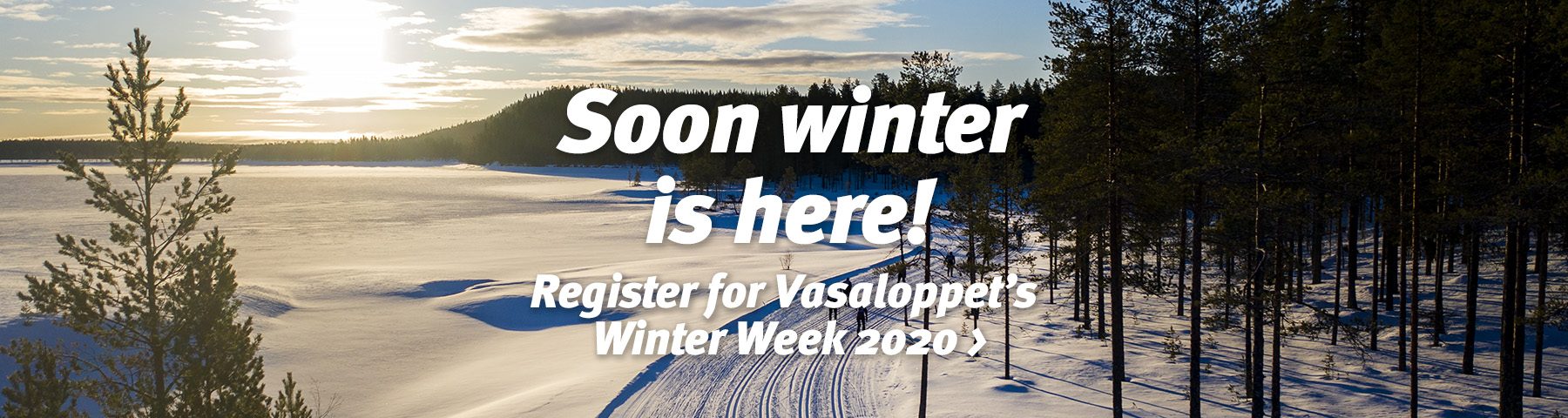 Soon winter is here!

Register for Vasaloppet's Winter Week 2020 ›